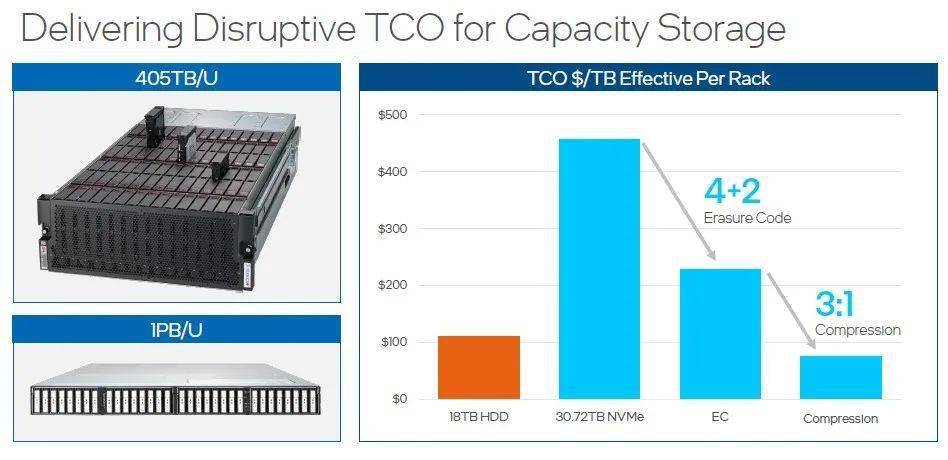 Delivering Disruptive TCO for Capacity Storage

405TB/U

1PB/U

TCO $/TB Effective Per Rack

$500
$400
$300
$200
$100
$0

4+2
Erasure Code

3:1
Compression

18TB HDD
30.72TB NVMe
EC
Compression